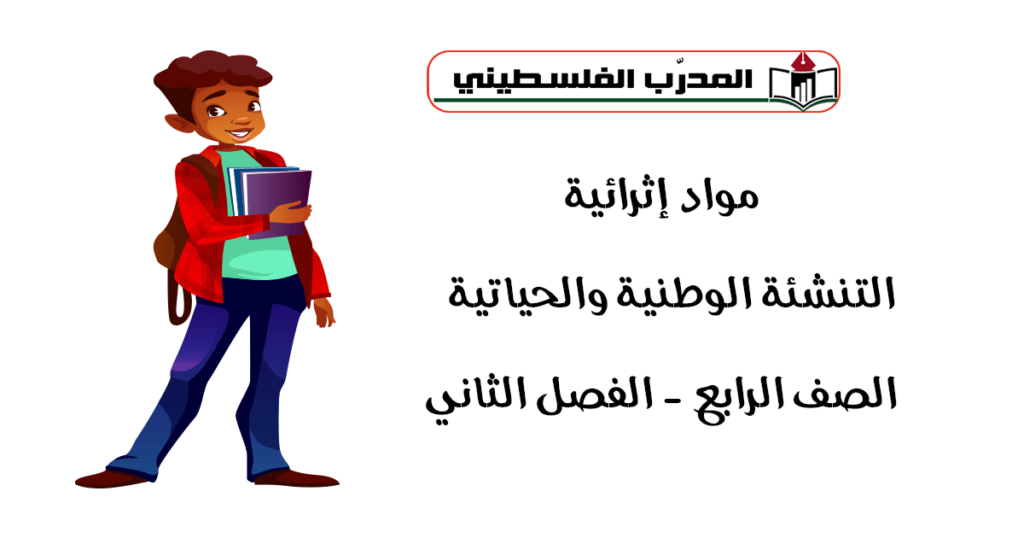 المدرّب الفلسطيني

مواد إثرائية

التنشئة الوطنية والحياتية

الصف الرابع - الفصل الثاني